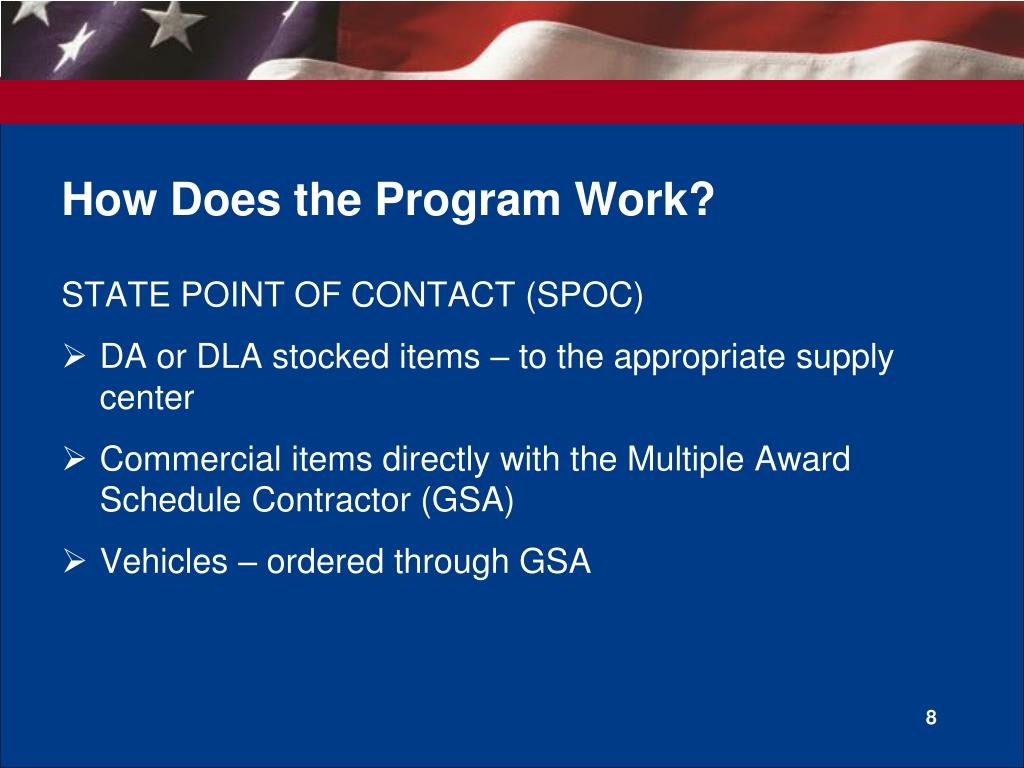 How Does the Program Work?

STATE POINT OF CONTACT (SPOC)

➢ DA or DLA stocked items – to the appropriate supply center

➢ Commercial items directly with the Multiple Award Schedule Contractor (GSA)

➢ Vehicles – ordered through GSA

8